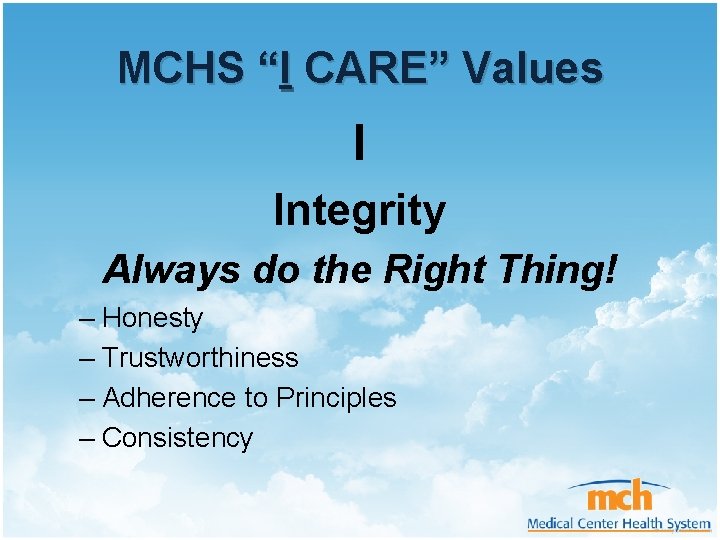 MCHS “I CARE” Values

I

Integrity

Always do the Right Thing!

– Honesty
– Trustworthiness
– Adherence to Principles
– Consistency

mch
Medical Center Health System